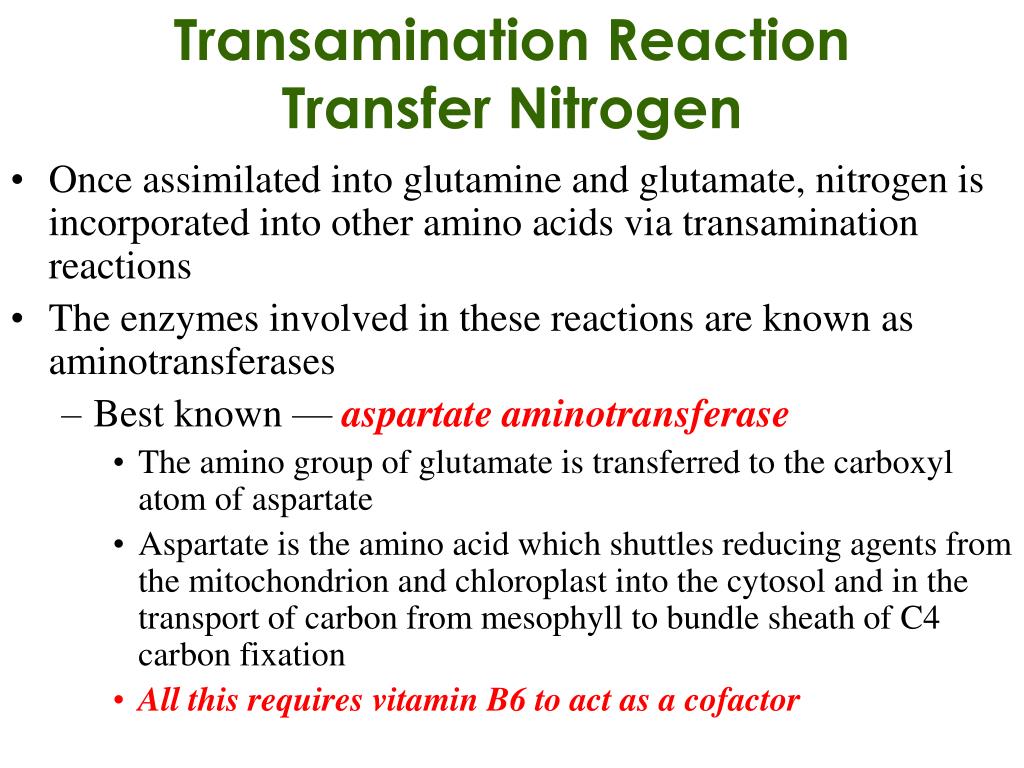 Transamination Reaction Transfer Nitrogen

• Once assimilated into glutamine and glutamate, nitrogen is incorporated into other amino acids via transamination reactions

• The enzymes involved in these reactions are known as aminotransferases

– Best known — aspartate aminotransferase

• The amino group of glutamate is transferred to the carboxyl atom of aspartate

• Aspartate is the amino acid which shuttles reducing agents from the mitochondrion and chloroplast into the cytosol and in the transport of carbon from mesophyll to bundle sheath of C4 carbon fixation

• All this requires vitamin B6 to act as a cofactor